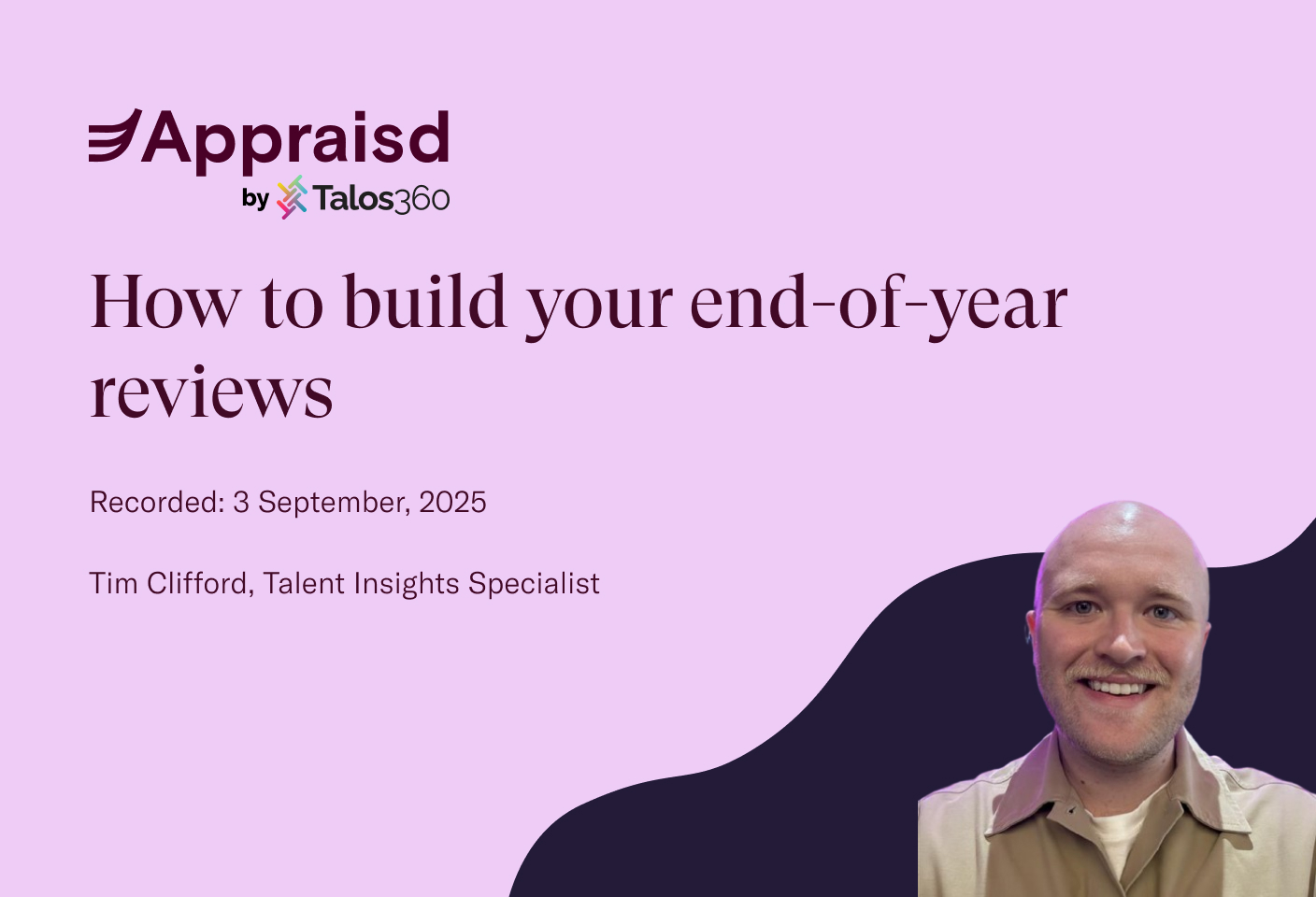 Appraisd
by Talos360

How to build your end-of-year reviews

Recorded: 3 September, 2025

Tim Clifford, Talent Insights Specialist